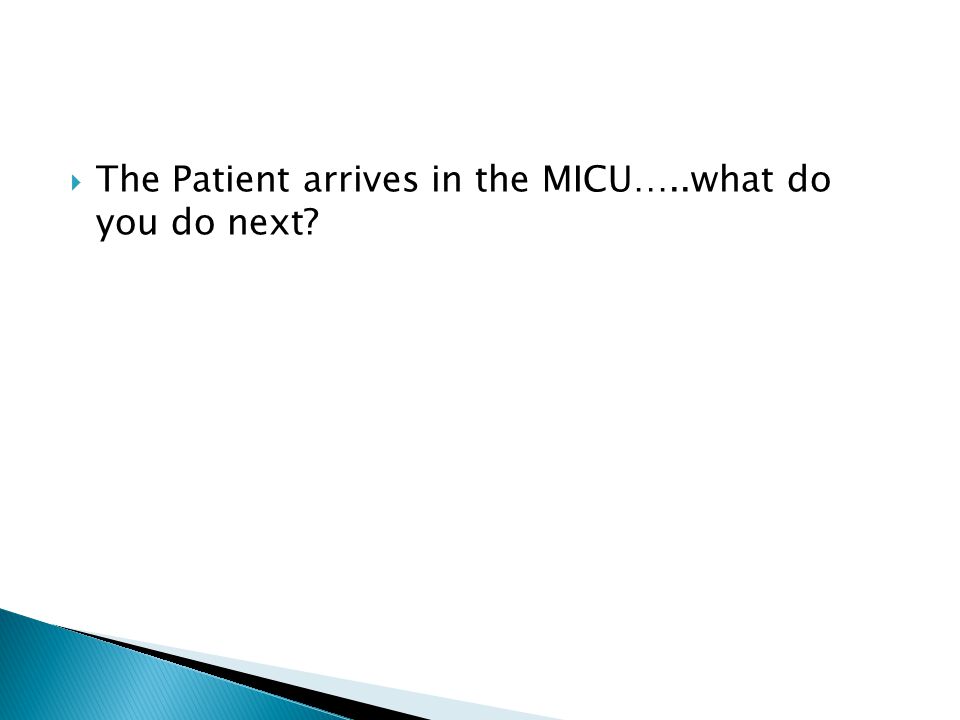 The Patient arrives in the MICU…..what do you do next?